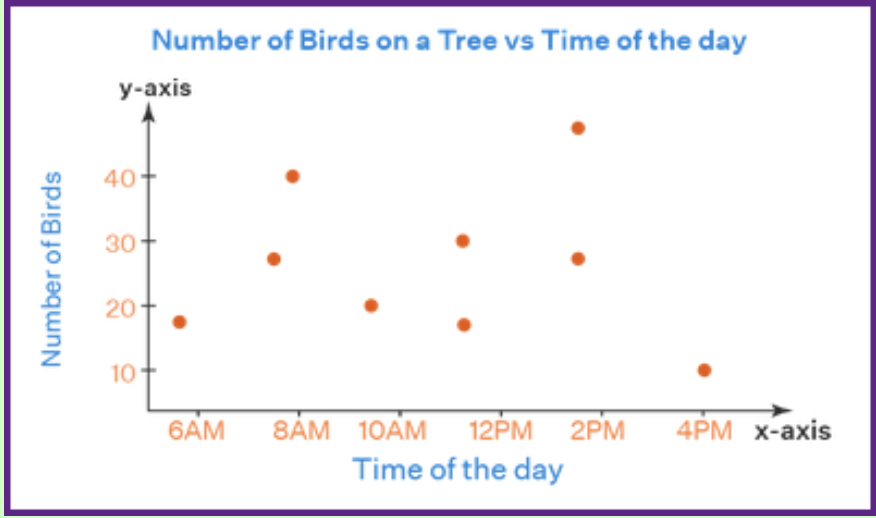 Number of Birds on a Tree vs Time of the day

y-axis

Number of Birds

40
30
20
10

6AM 8AM 10AM 12PM 2PM 4PM x-axis

Time of the day